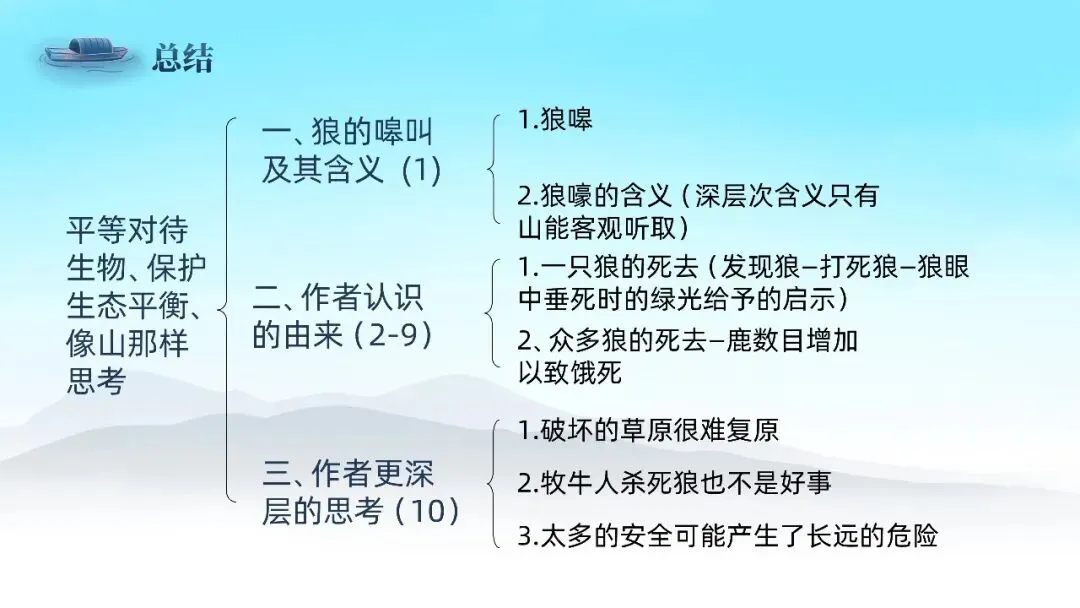 总结

平等对待生物、保护生态平衡、像山那样思考

一、狼的嗥叫及其含义（1）

1.狼嗥

2.狼嗥的含义（深层次含义只有山能客观听取）

二、作者认识的由来（2-9）

1.一只狼的死去（发现狼–打死狼–狼眼中垂死时的绿光给予的启示）

2、众多狼的死去–鹿数目增加以致饿死

三、作者更深层的思考（10）

1.破坏的草原很难复原

2.牧牛人杀死狼也不是好事

3.太多的安全可能产生了长远的危险